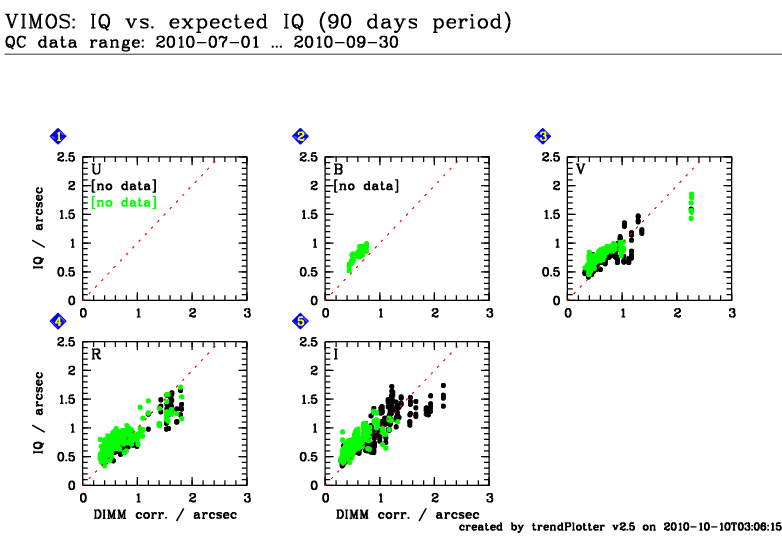 VIMOS: IQ vs. expected IQ (90 days period)
QC data range: 2010-07-01 ... 2010-09-30

1
U
[no data]
[no data]
IQ / arcsec
2.5
2
1.5
1
0.5
0
0 1 2 3

2
B
[no data]
2.5
2
1.5
1
0.5
0
0 1 2 3

3
V
2.5
2
1.5
1
0.5
0
0 1 2 3

4
R
IQ / arcsec
2.5
2
1.5
1
0.5
0
0 1 2 3
DIMM corr. / arcsec

5
I
2.5
2
1.5
1
0.5
0
0 1 2 3
DIMM corr. / arcsec

created by trendPlotter v2.5 on 2010-10-10T03:06:15